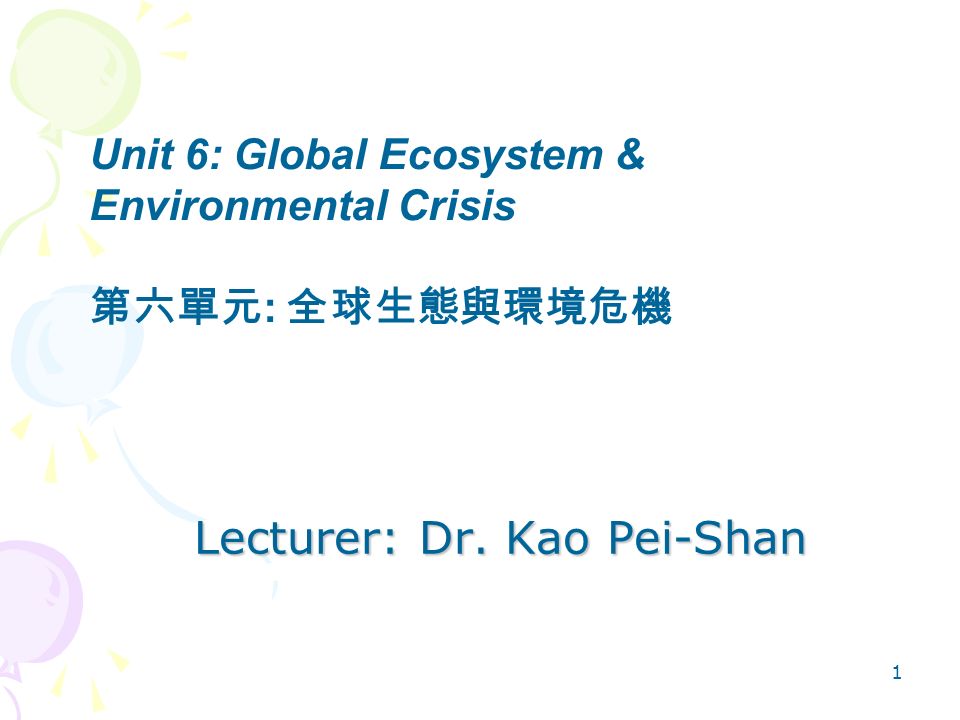 Unit 6: Global Ecosystem & Environmental Crisis

第六單元: 全球生態與環境危機

Lecturer: Dr. Kao Pei-Shan

1